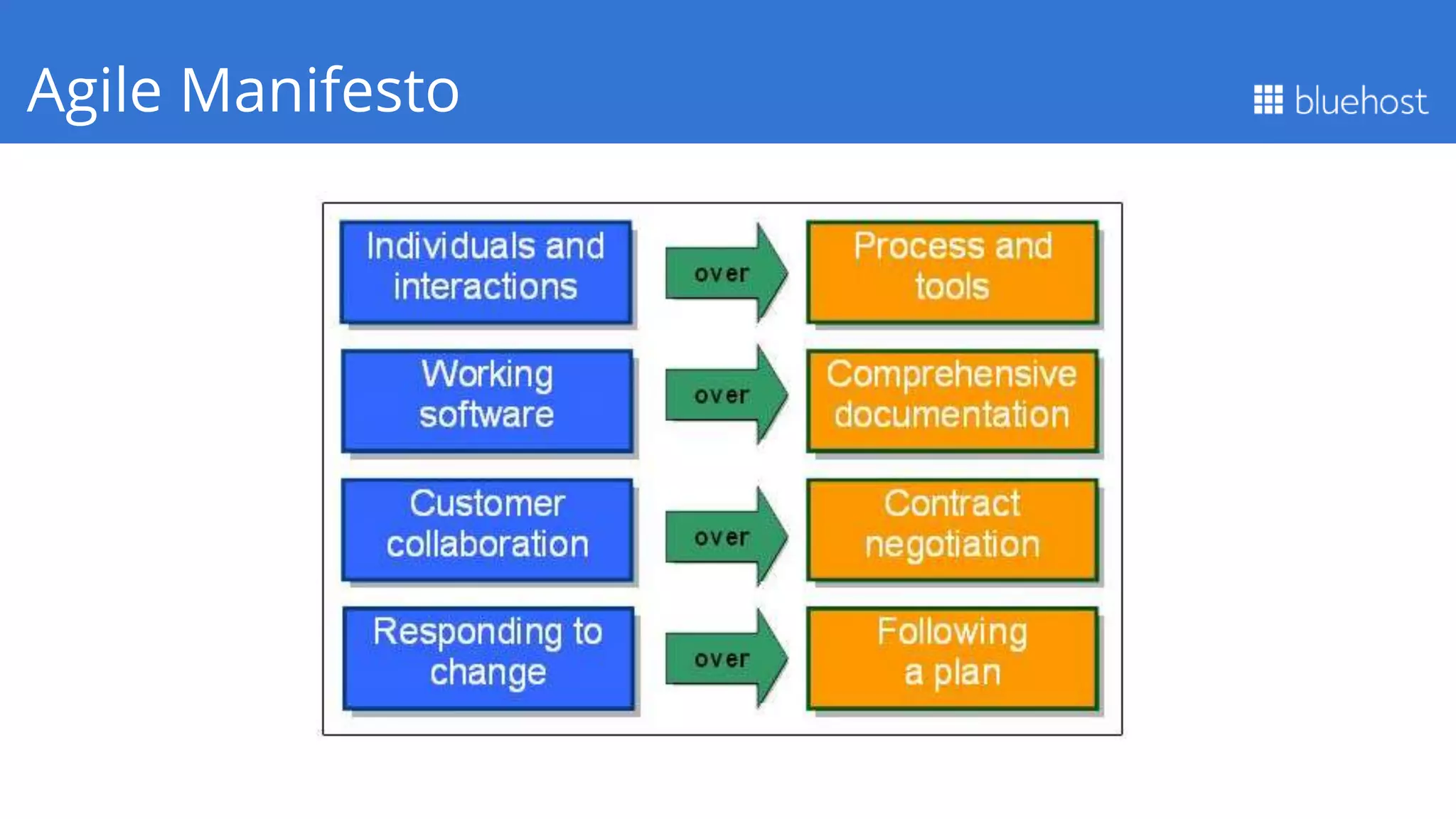 Agile Manifesto

bluehost

Individuals and interactions over Process and tools

Working software over Comprehensive documentation

Customer collaboration over Contract negotiation

Responding to change over Following a plan